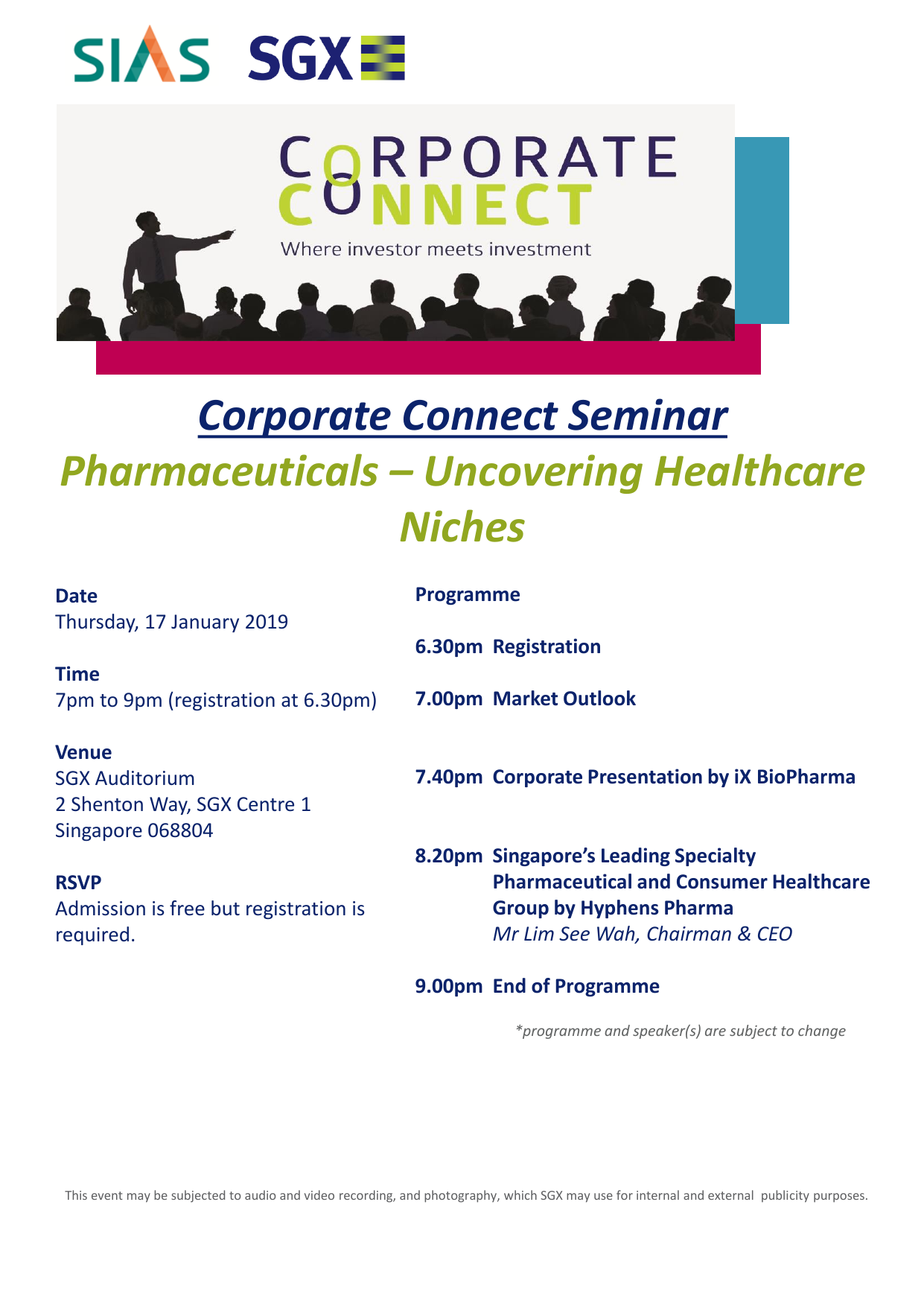 SIAS SGX

CORPORATE CONNECT
Where investor meets investment

Corporate Connect Seminar
Pharmaceuticals – Uncovering Healthcare Niches

Date
Thursday, 17 January 2019

Time
7pm to 9pm (registration at 6.30pm)

Venue
SGX Auditorium
2 Shenton Way, SGX Centre 1
Singapore 068804

RSVP
Admission is free but registration is required.

Programme

6.30pm Registration

7.00pm Market Outlook

7.40pm Corporate Presentation by iX BioPharma

8.20pm Singapore's Leading Specialty Pharmaceutical and Consumer Healthcare Group by Hyphens Pharma
Mr Lim See Wah, Chairman & CEO

9.00pm End of Programme

*programme and speaker(s) are subject to change

This event may be subjected to audio and video recording, and photography, which SGX may use for internal and external publicity purposes.